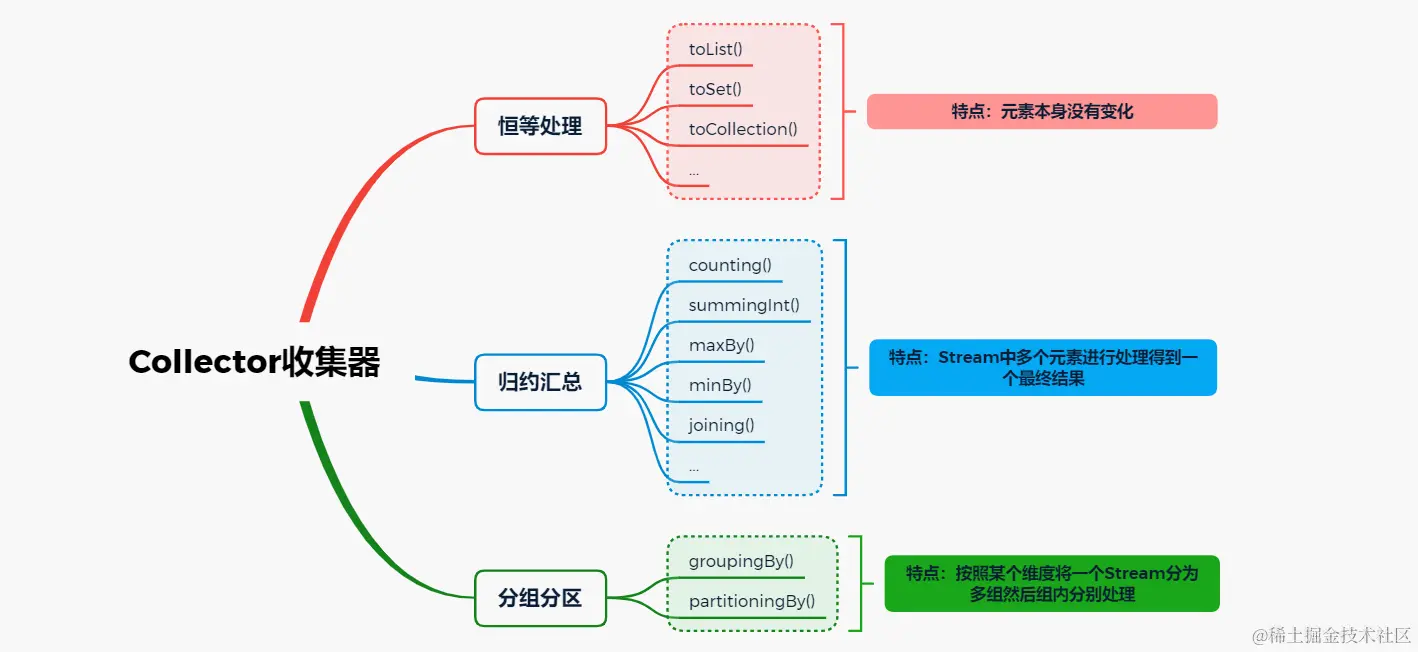 Collector收集器

恒等处理

toList()

toSet()

toCollection()

...

特点：元素本身没有变化

归约汇总

counting()

summingInt()

maxBy()

minBy()

joining()

...

特点：Stream中多个元素进行处理得到一个最终结果

分组分区

groupingBy()

partitioningBy()

特点：按照某个维度将一个Stream分为多组然后组内分别处理

@稀土掘金技术社区